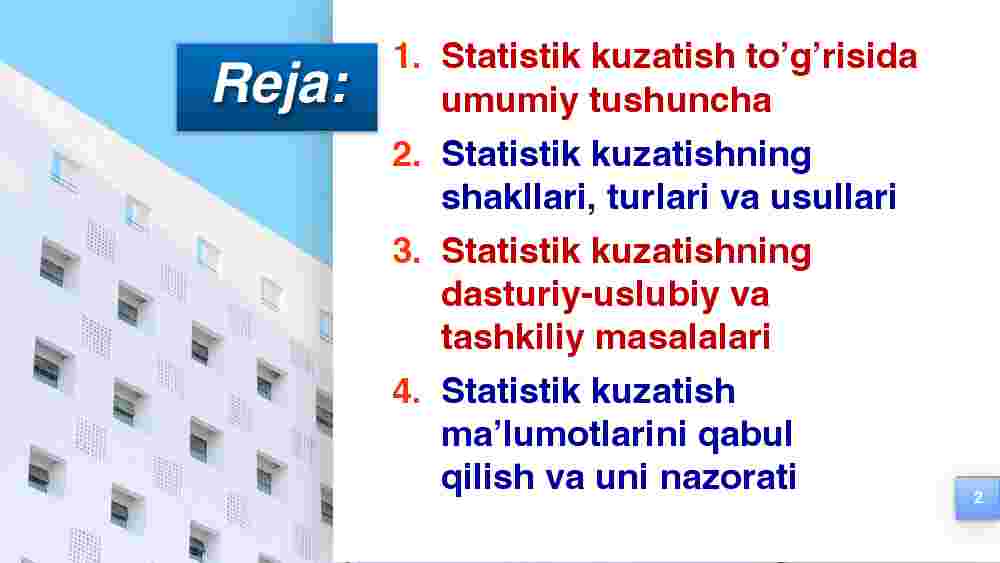 Reja:

1. Statistik kuzatish to’g’risida umumiy tushuncha
2. Statistik kuzatishning shakllari, turlari va usullari
3. Statistik kuzatishning dasturiy-uslubiy va tashkiliy masalalari
4. Statistik kuzatish ma’lumotlarini qabul qilish va uni nazorati

2